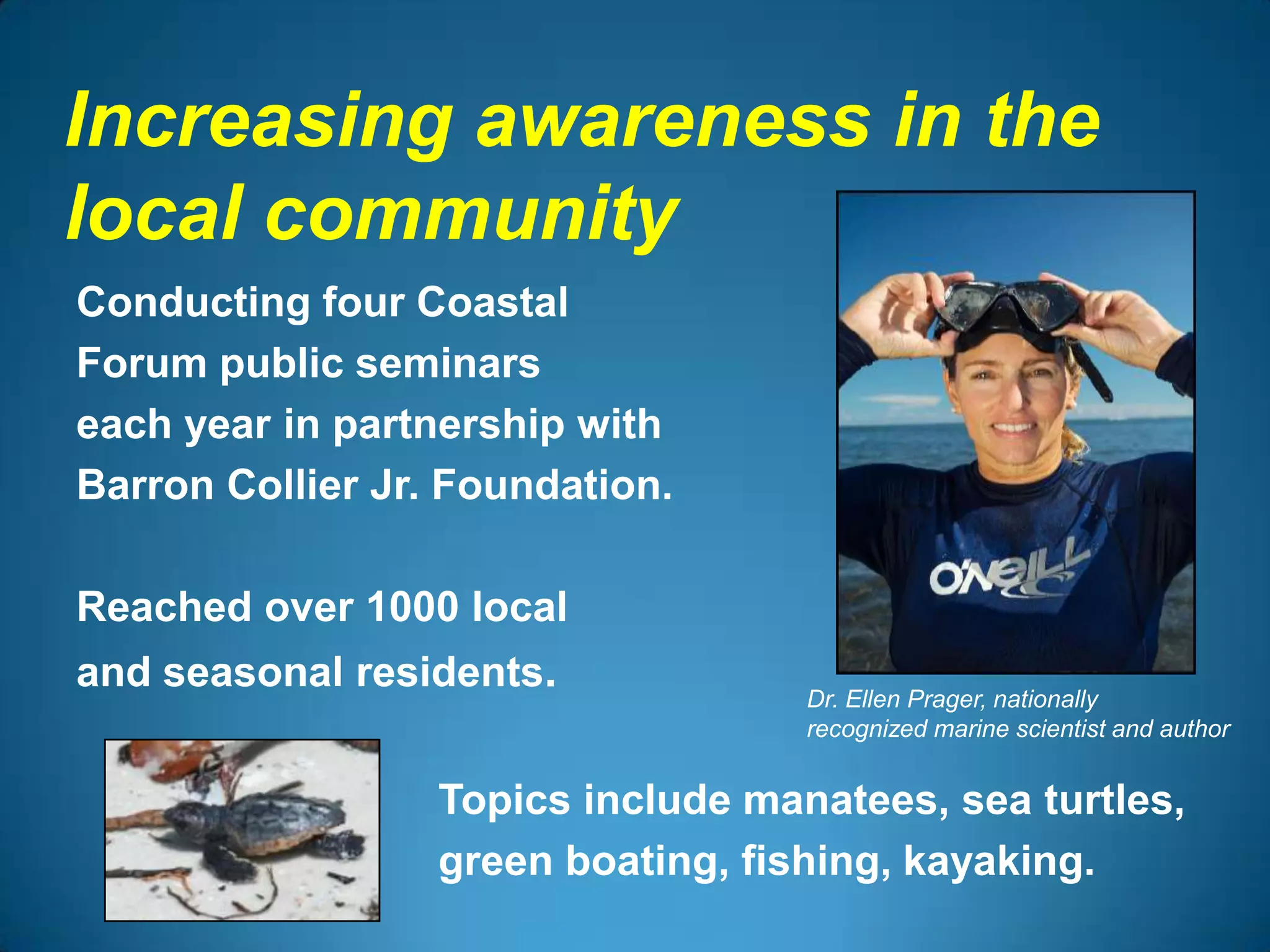 Increasing awareness in the local community

Conducting four Coastal Forum public seminars each year in partnership with Barron Collier Jr. Foundation.

Reached over 1000 local and seasonal residents.

O'NEILL

Dr. Ellen Prager, nationally recognized marine scientist and author

Topics include manatees, sea turtles, green boating, fishing, kayaking.